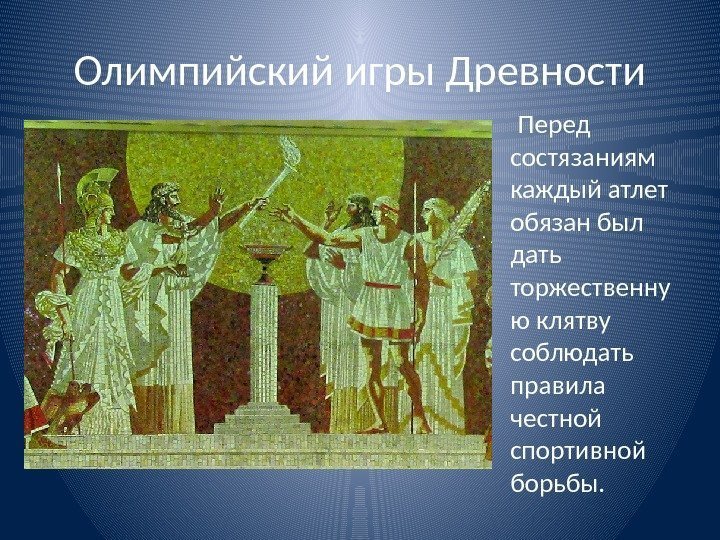 Олимпийский игры Древности

Перед состязаниям каждый атлет обязан был дать торжественную клятву соблюдать правила честной спортивной борьбы.